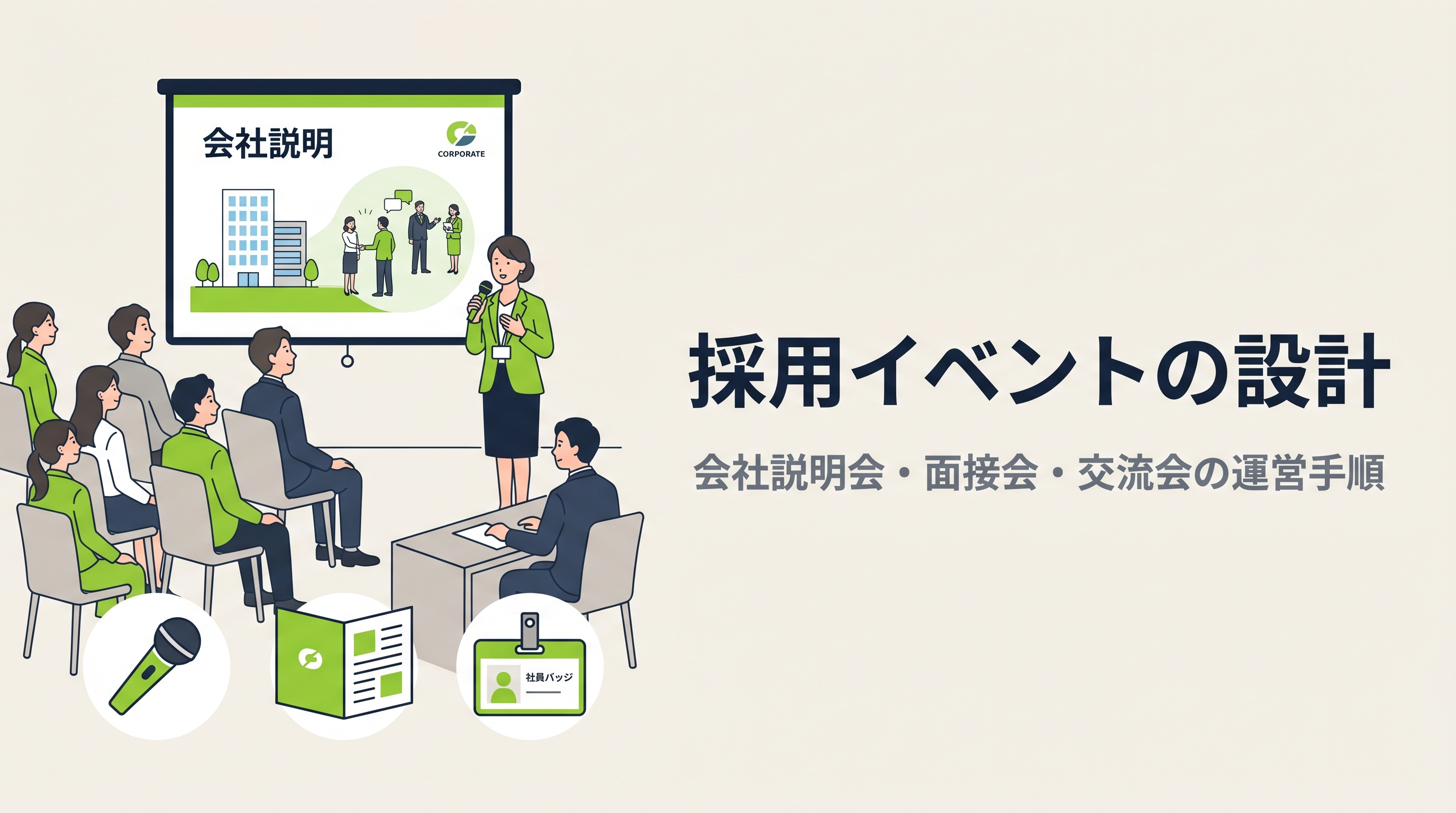 会社説明

CORPORATE

社員バッジ

採用イベントの設計

会社説明会・面接会・交流会の運営手順